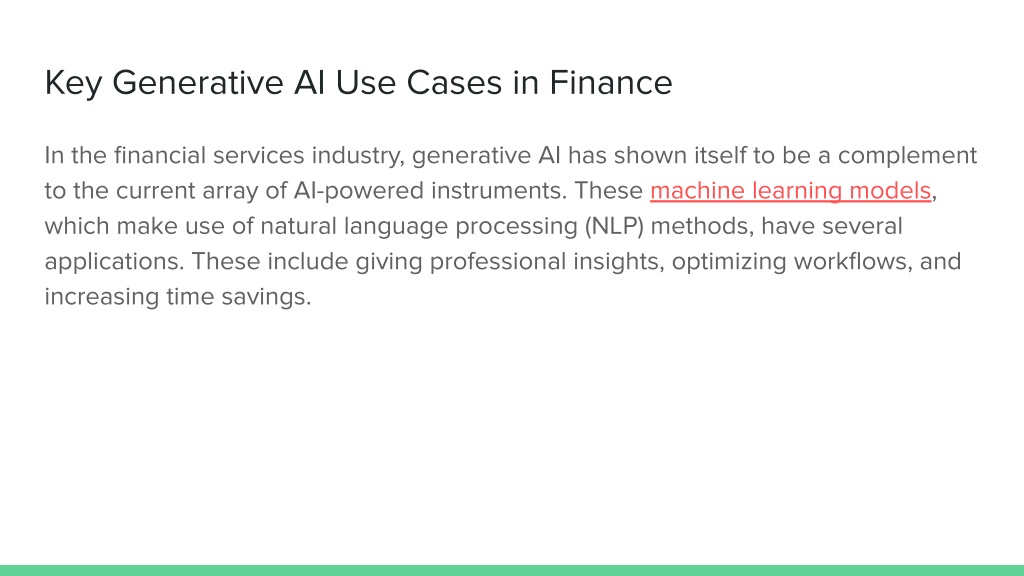 Key Generative AI Use Cases in Finance

In the financial services industry, generative AI has shown itself to be a complement to the current array of AI-powered instruments. These machine learning models, which make use of natural language processing (NLP) methods, have several applications. These include giving professional insights, optimizing workflows, and increasing time savings.